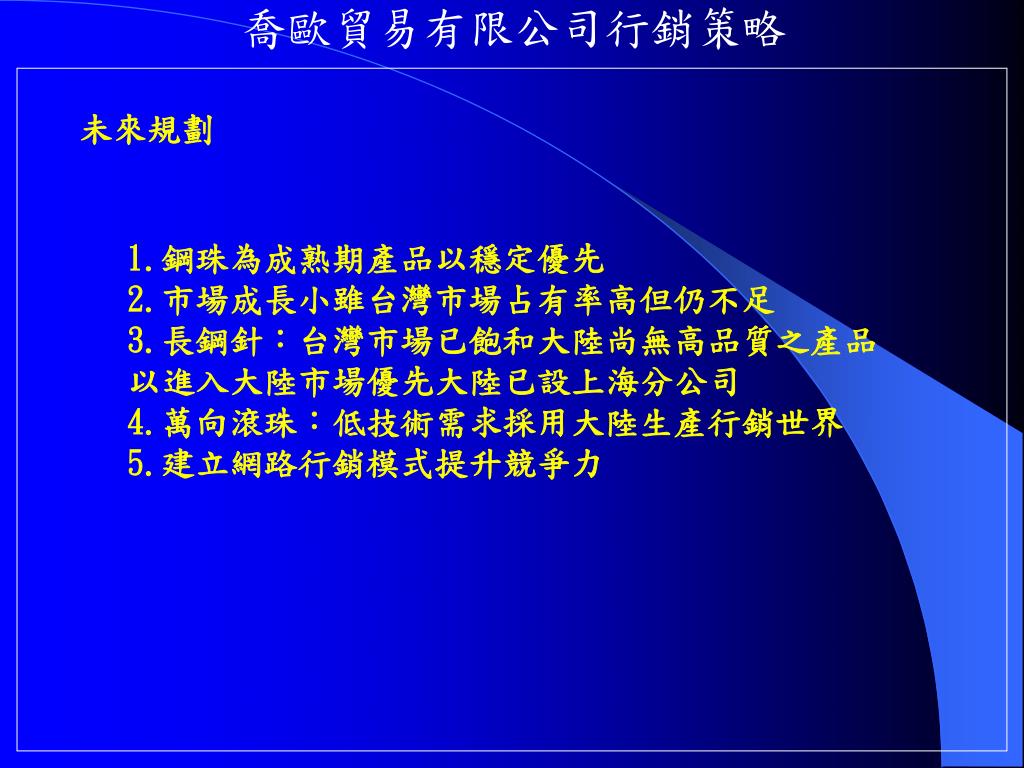 喬歐貿易有限公司行銷策略

未來規劃

1.鋼珠為成熟期產品以穩定優先
2.市場成長小雖台灣市場占有率高但仍不足
3.長鋼針：台灣市場已飽和大陸尚無高品質之產品以進入大陸市場優先大陸已設上海分公司
4.萬向滾珠：低技術需求採用大陸生產行銷世界
5.建立網路行銷模式提升競爭力